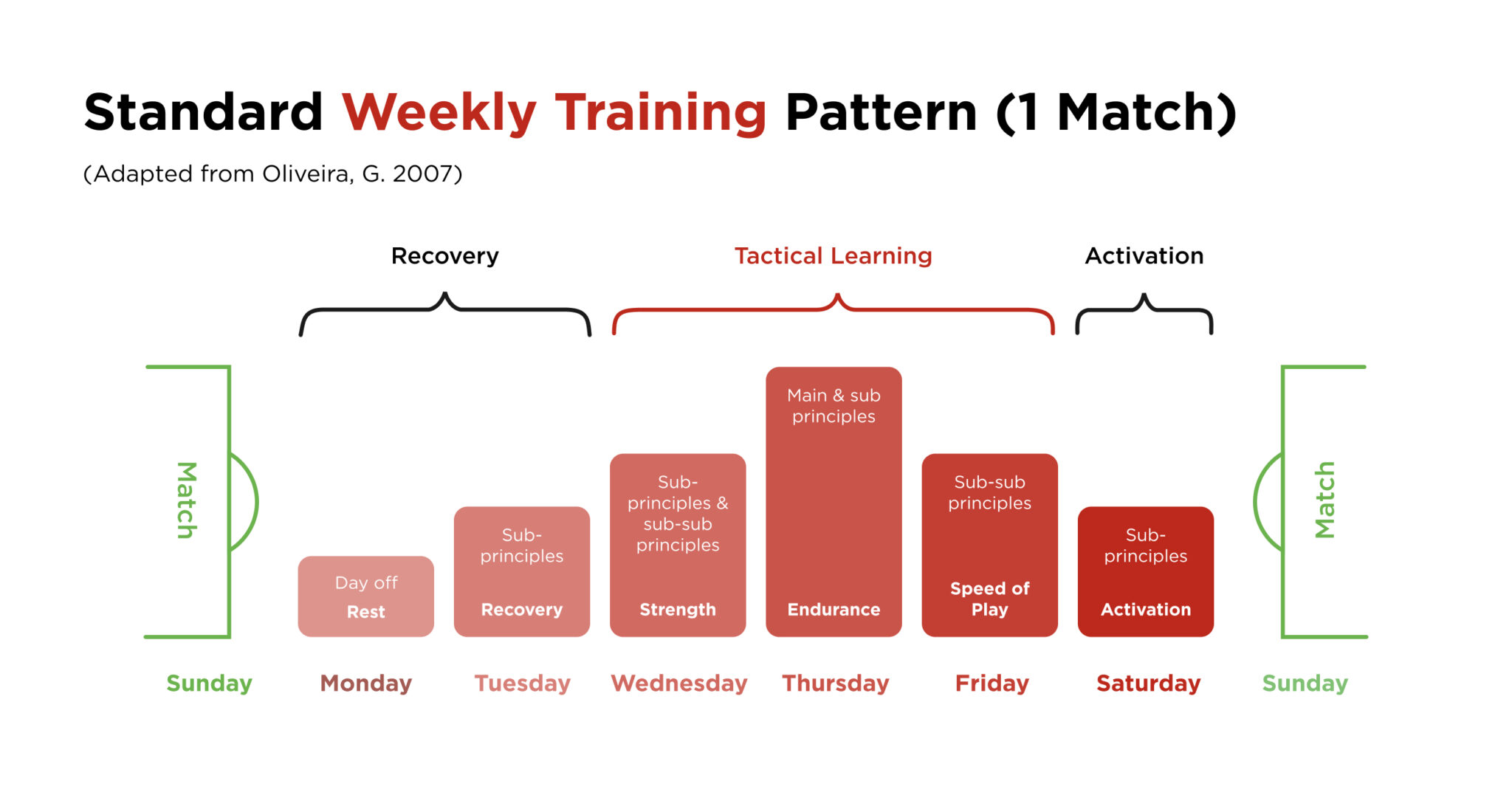 Standard Weekly Training Pattern (1 Match)

(Adapted from Oliveira, G. 2007)

Recovery

Tactical Learning

Activation

Match

Day off
Rest

Sub-principles
Recovery

Sub-principles & sub-sub principles
Strength

Main & sub principles
Endurance

Sub-sub principles
Speed of Play

Sub-principles
Activation

Match

Sunday

Monday

Tuesday

Wednesday

Thursday

Friday

Saturday

Sunday